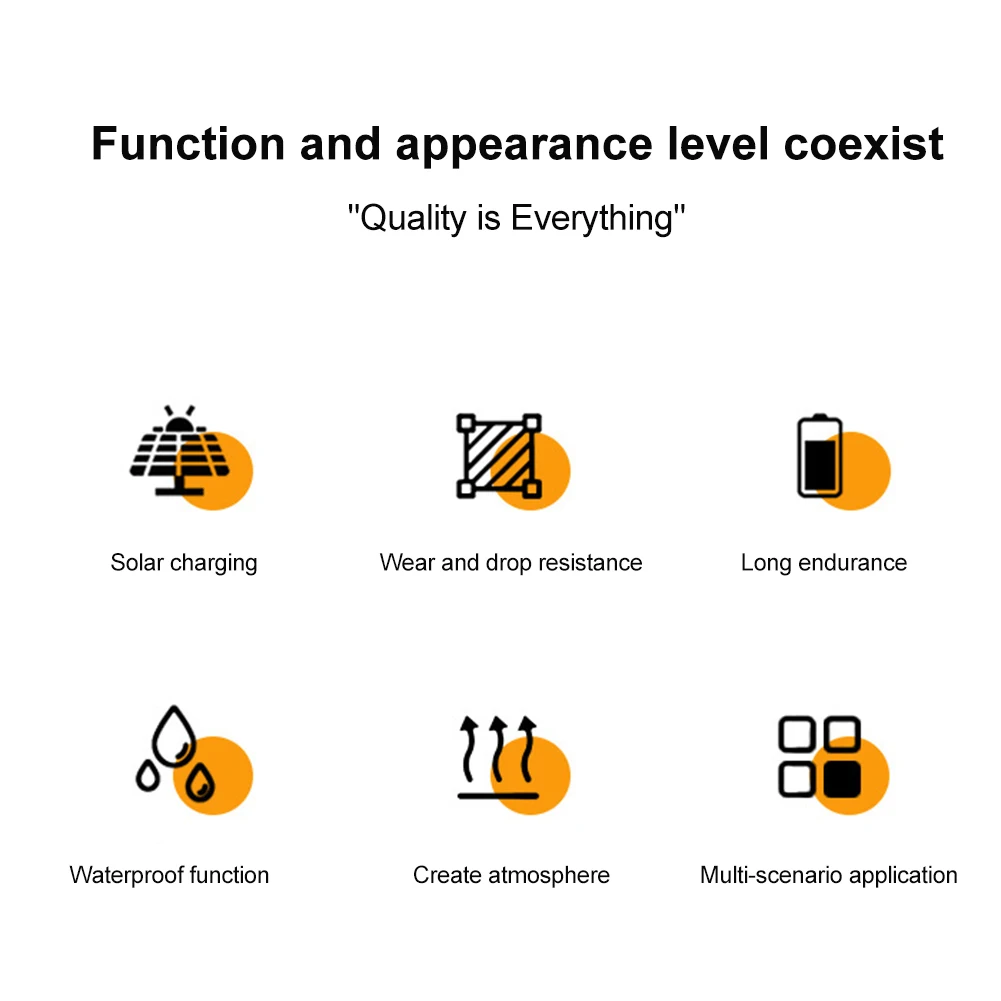 Function and appearance level coexist

"Quality is Everything"

Solar charging

Wear and drop resistance

Long endurance

Waterproof function

Create atmosphere

Multi-scenario application